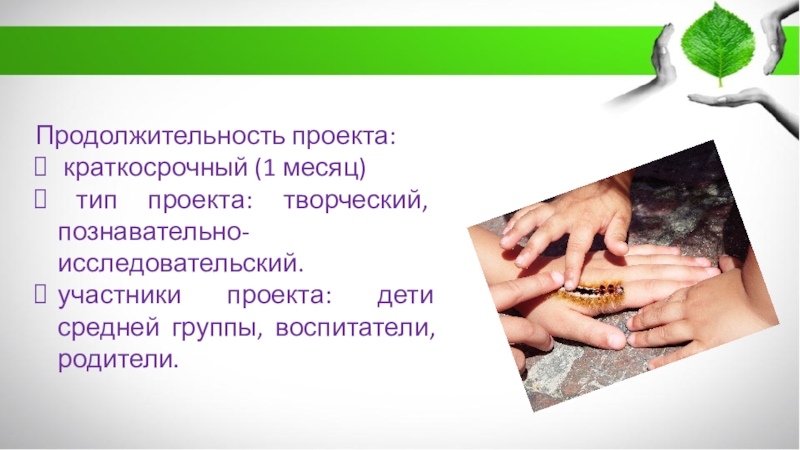 Продолжительность проекта:
 краткосрочный (1 месяц)
 тип проекта: творческий, познавательно-исследовательский.
 участники проекта: дети средней группы, воспитатели, родители.